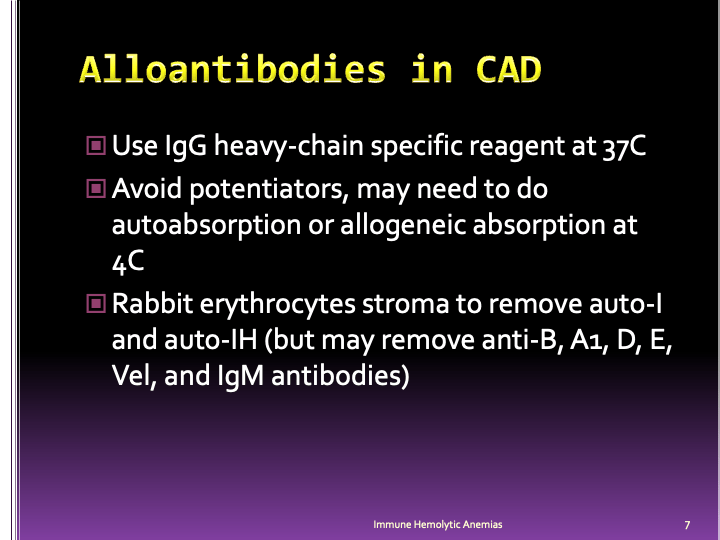 Alloantibodies in CAD

Use IgG heavy-chain specific reagent at 37C

Avoid potentiators, may need to do autoabsorption or allogeneic absorption at 4C

Rabbit erythrocytes stroma to remove auto-I and auto-IH (but may remove anti-B, A1, D, E, Vel, and IgM antibodies)

Immune Hemolytic Anemias

7